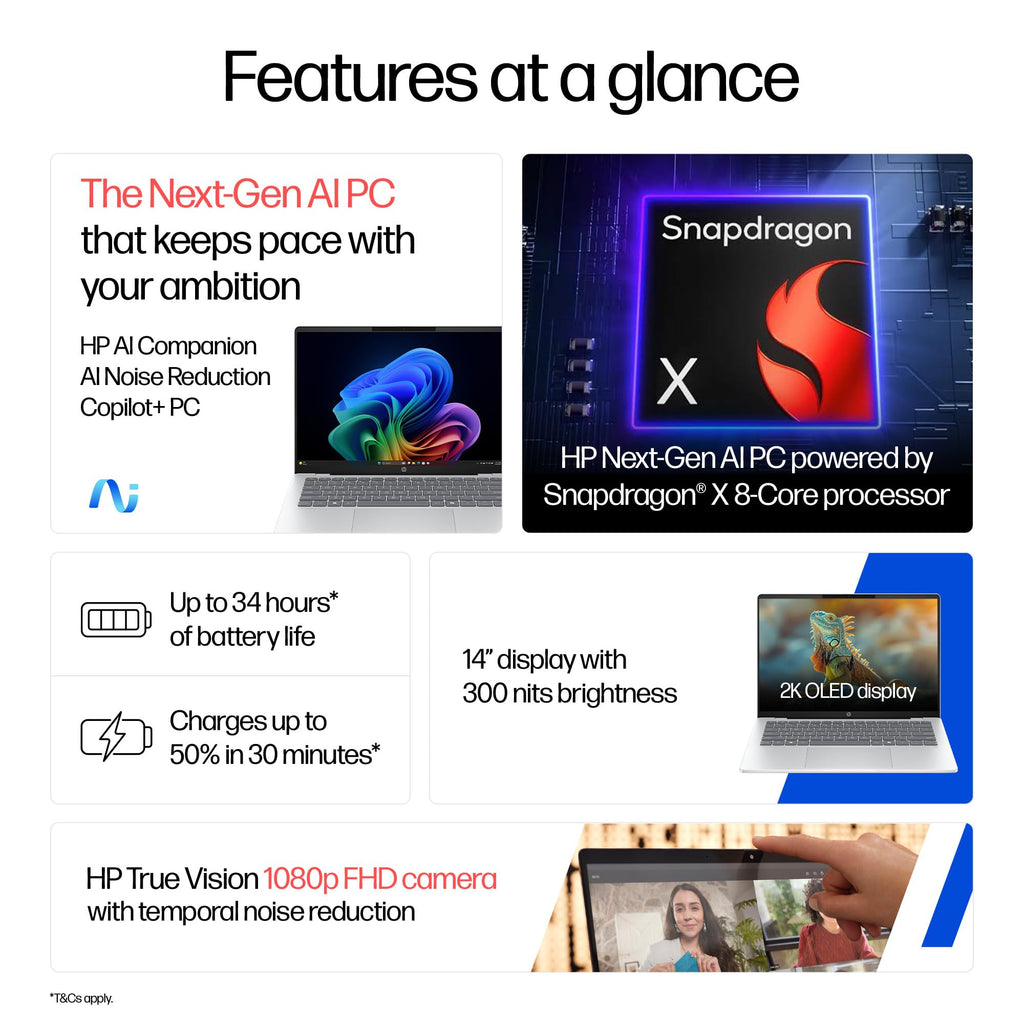 Features at a glance

The Next-Gen AI PC that keeps pace with your ambition

HP AI Companion
AI Noise Reduction
Copilot+ PC

Snapdragon
X

HP Next-Gen AI PC powered by Snapdragon® X 8-Core processor

Up to 34 hours* of battery life

Charges up to 50% in 30 minutes*

14" display with 300 nits brightness

2K OLED display

HP True Vision 1080p FHD camera with temporal noise reduction

*T&Cs apply.